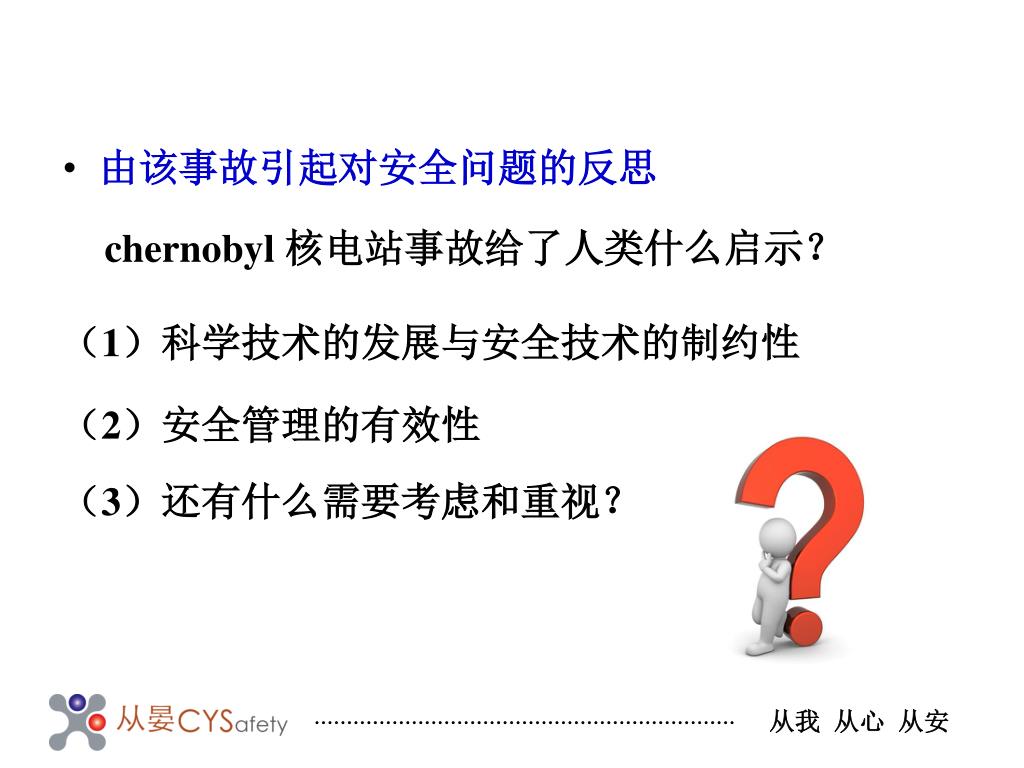 • 由该事故引起对安全问题的反思

chernobyl 核电站事故给了人类什么启示？

（1）科学技术的发展与安全技术的制约性

（2）安全管理的有效性

（3）还有什么需要考虑和重视？

从晏CYSafety

从我 从心 从安